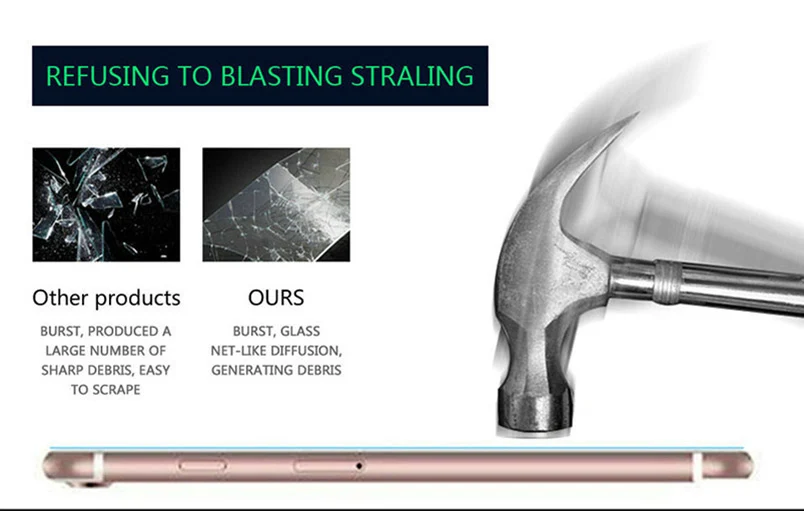 REFUSING TO BLASTING STRALING

Other products

BURST, PRODUCED A LARGE NUMBER OF SHARP DEBRIS, EASY TO SCRAPE

OURS

BURST, GLASS NET-LIKE DIFFUSION, GENERATING DEBRIS